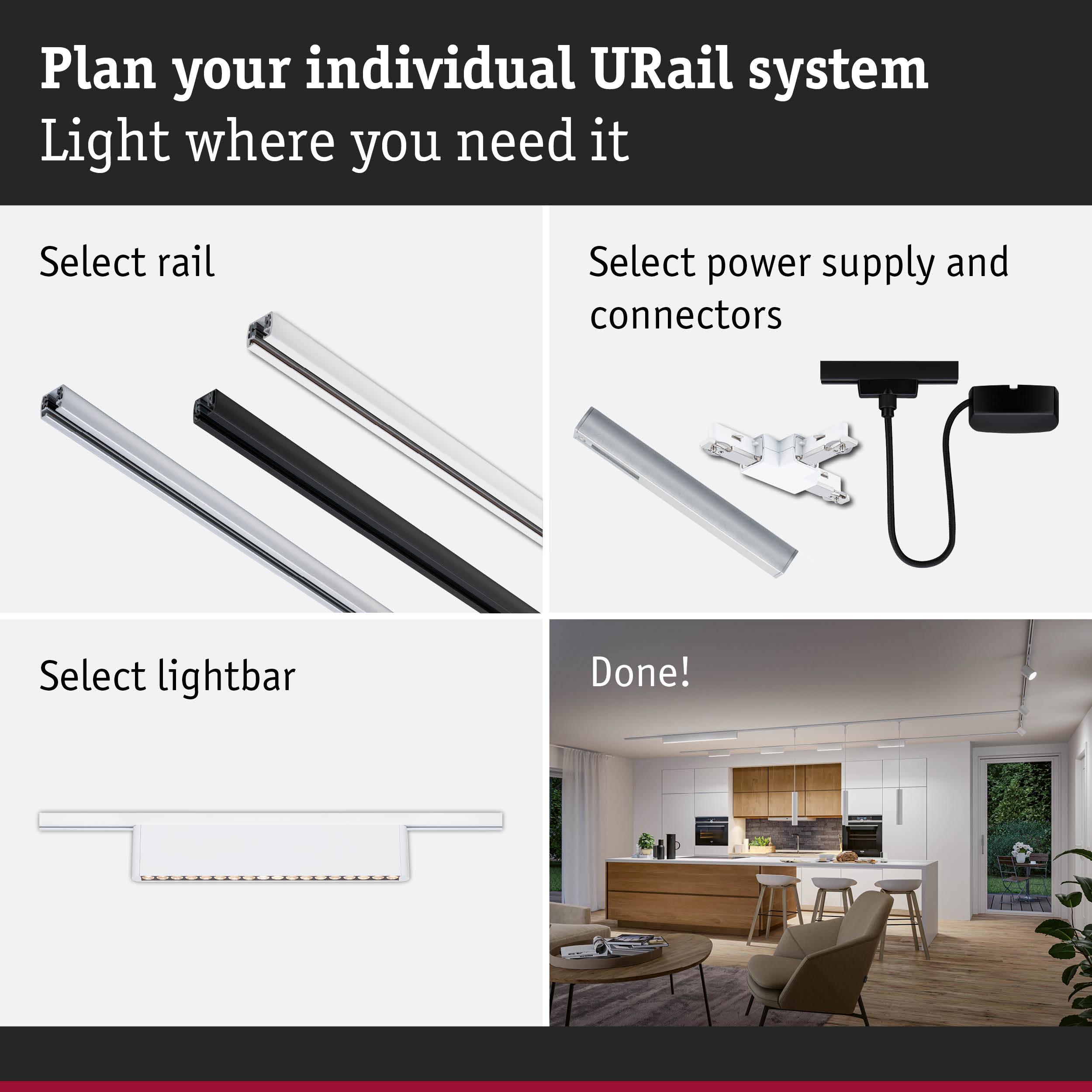 Plan your individual URail system
Light where you need it

Select rail

Select power supply and connectors

Select lightbar

Done!